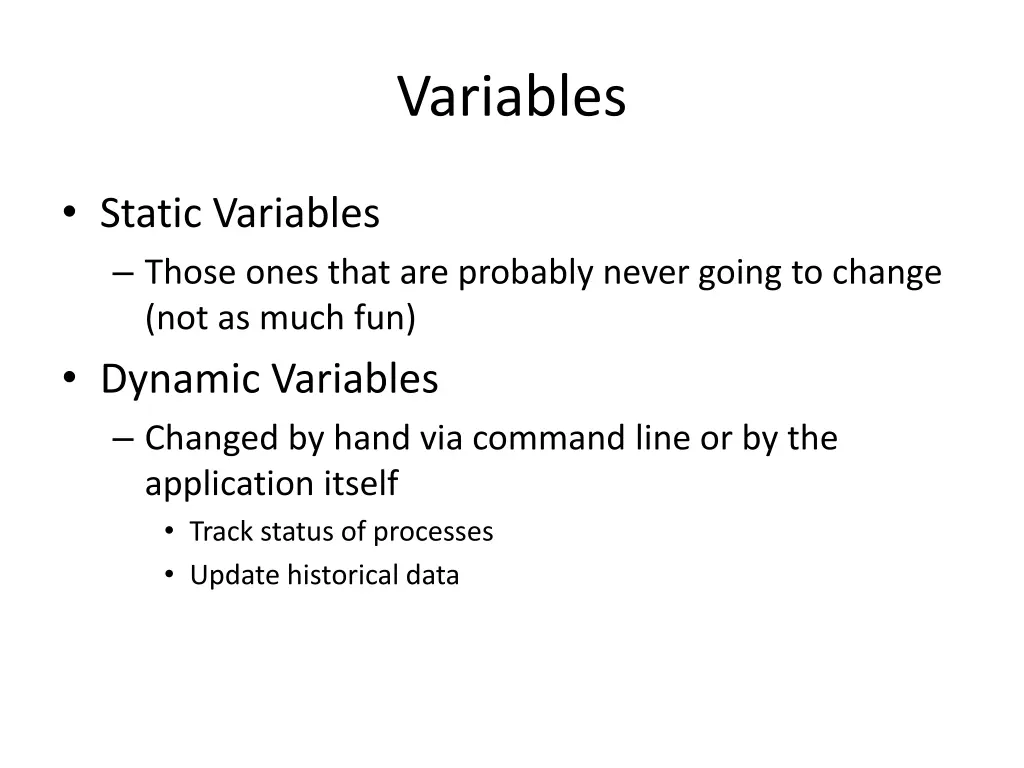 Variables

• Static Variables
– Those ones that are probably never going to change (not as much fun)
• Dynamic Variables
– Changed by hand via command line or by the application itself
• Track status of processes
• Update historical data